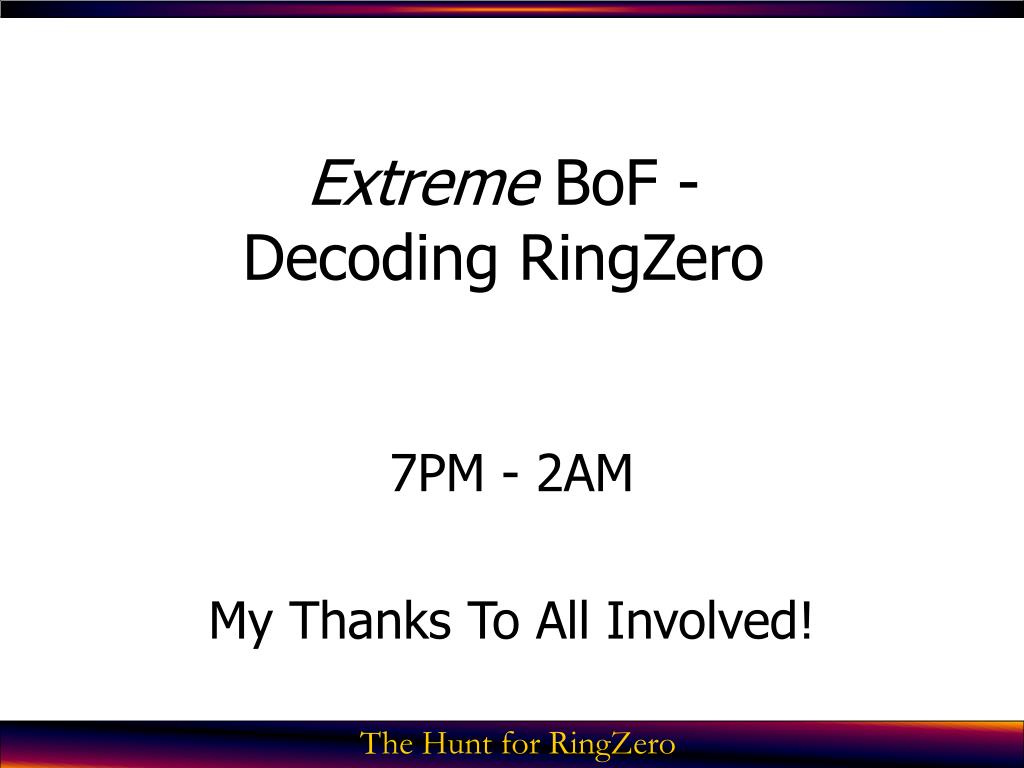 Extreme BoF -
Decoding RingZero

7PM - 2AM

My Thanks To All Involved!

The Hunt for RingZero